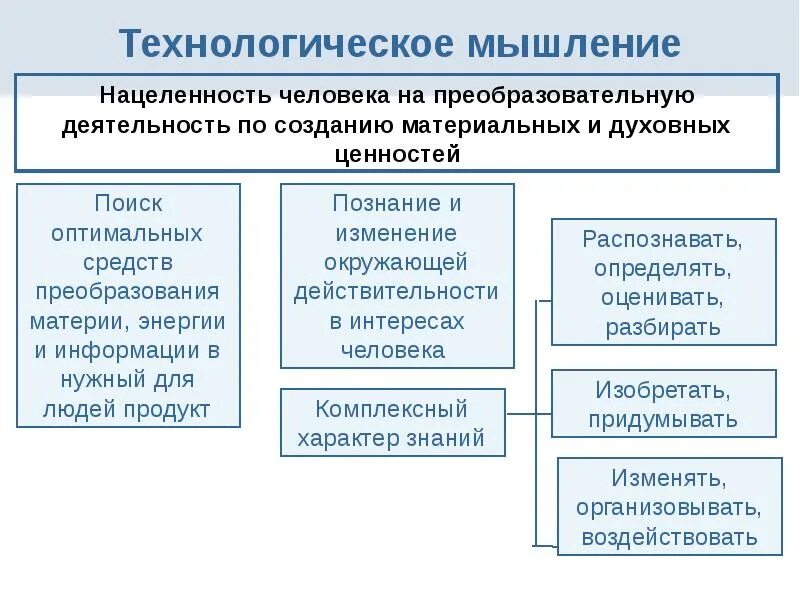 Технологическое мышление

Нацеленность человека на преобразовательную деятельность по созданию материальных и духовных ценностей

Поиск оптимальных средств преобразования материи, энергии и информации в нужный для людей продукт

Познание и изменение окружающей действительности в интересах человека

Комплексный характер знаний

Распознавать, определять, оценивать, разбирать

Изобретать, придумывать

Изменять, организовывать, воздействовать